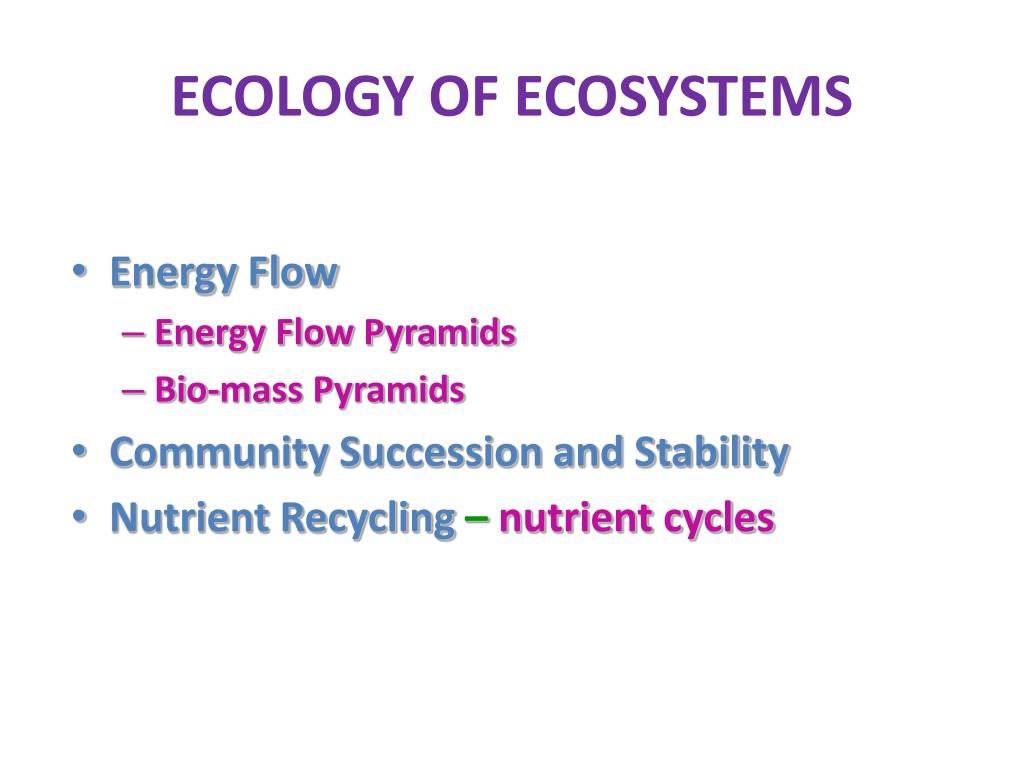 ECOLOGY OF ECOSYSTEMS

• Energy Flow
– Energy Flow Pyramids
– Bio-mass Pyramids
• Community Succession and Stability
• Nutrient Recycling – nutrient cycles